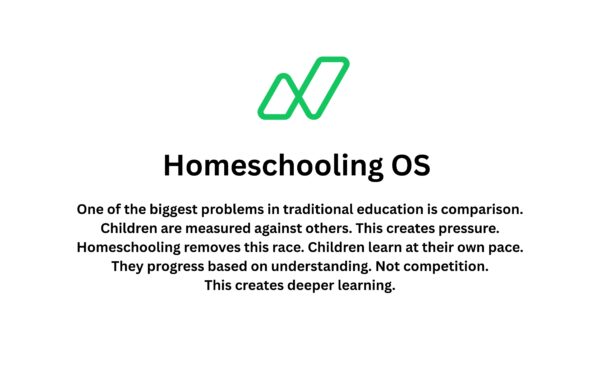 Homeschooling OS

One of the biggest problems in traditional education is comparison. Children are measured against others. This creates pressure. Homeschooling removes this race. Children learn at their own pace. They progress based on understanding. Not competition. This creates deeper learning.